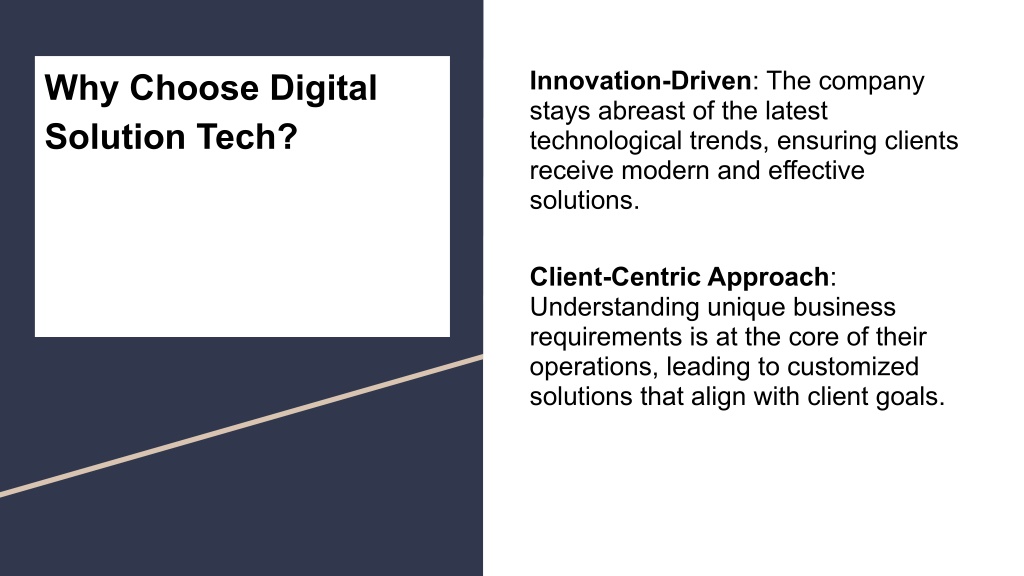 Why Choose Digital Solution Tech?

Innovation-Driven: The company stays abreast of the latest technological trends, ensuring clients receive modern and effective solutions.

Client-Centric Approach: Understanding unique business requirements is at the core of their operations, leading to customized solutions that align with client goals.